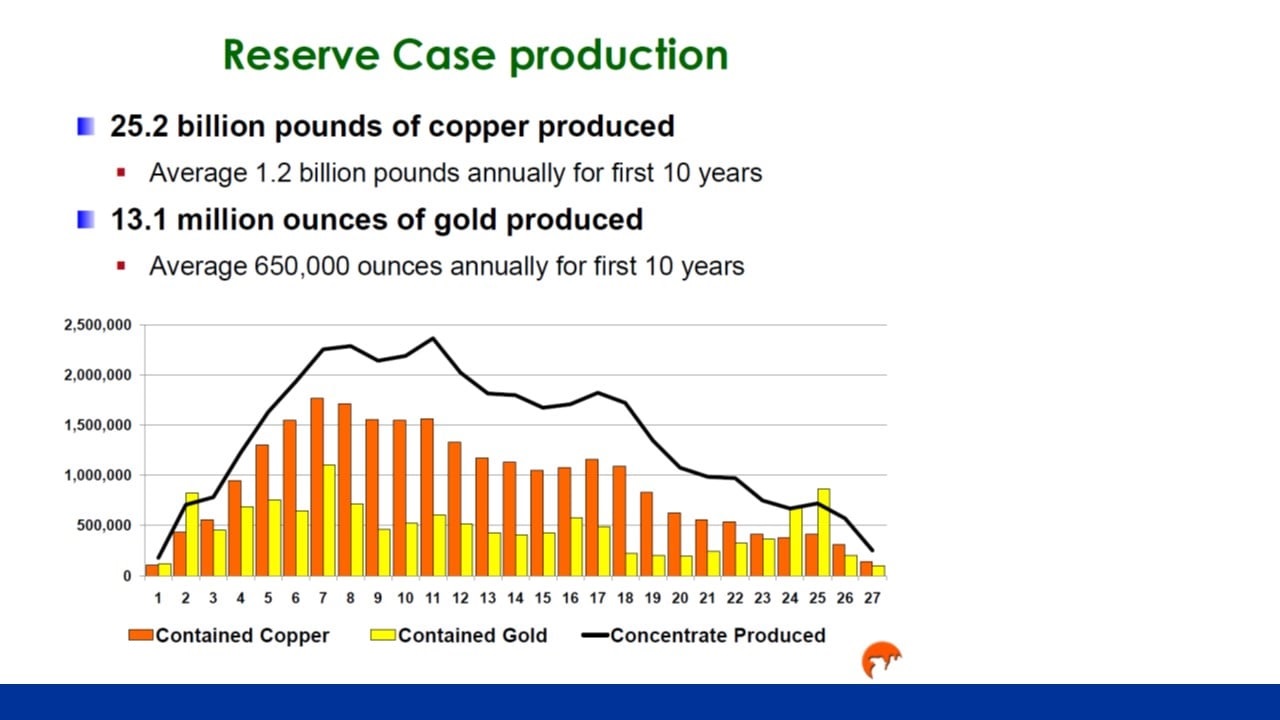 Reserve Case production

25.2 billion pounds of copper produced

Average 1.2 billion pounds annually for first 10 years

13.1 million ounces of gold produced

Average 650,000 ounces annually for first 10 years

2,500,000
2,000,000
1,500,000
1,000,000
500,000
0

1 2 3 4 5 6 7 8 9 10 11 12 13 14 15 16 17 18 19 20 21 22 23 24 25 26 27

Contained Copper
Contained Gold
Concentrate Produced